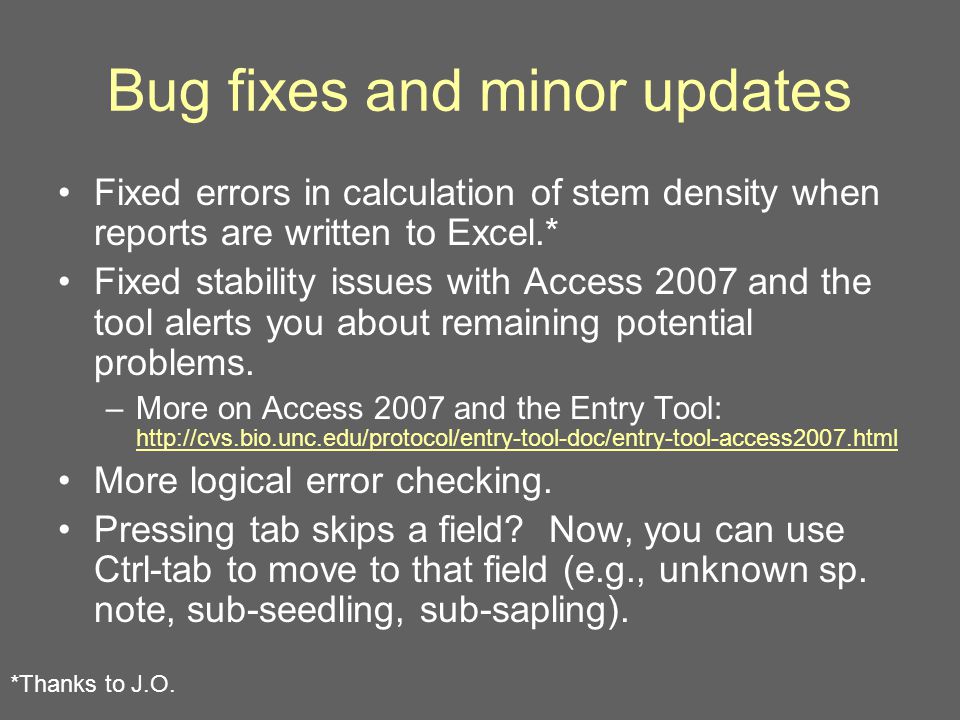 Bug fixes and minor updates

• Fixed errors in calculation of stem density when reports are written to Excel.*

• Fixed stability issues with Access 2007 and the tool alerts you about remaining potential problems.

– More on Access 2007 and the Entry Tool: http://cvs.bio.unc.edu/protocol/entry-tool-doc/entry-tool-access2007.html

• More logical error checking.

• Pressing tab skips a field? Now, you can use Ctrl-tab to move to that field (e.g., unknown sp. note, sub-seedling, sub-sapling).

*Thanks to J.O.